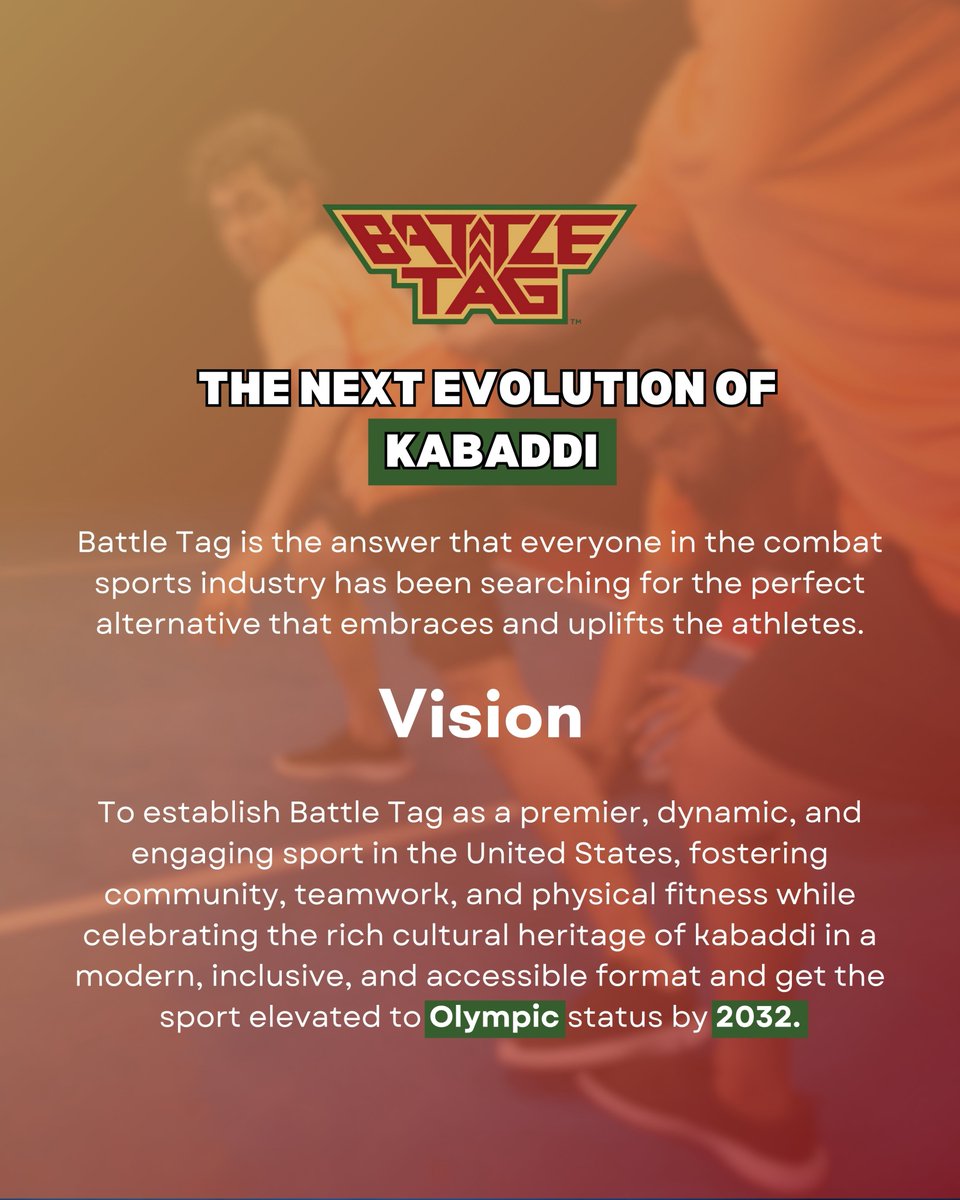 BATTLE TAG™

THE NEXT EVOLUTION OF KABADDI

Battle Tag is the answer that everyone in the combat sports industry has been searching for the perfect alternative that embraces and uplifts the athletes.

Vision

To establish Battle Tag as a premier, dynamic, and engaging sport in the United States, fostering community, teamwork, and physical fitness while celebrating the rich cultural heritage of kabaddi in a modern, inclusive, and accessible format and get the sport elevated to Olympic status by 2032.